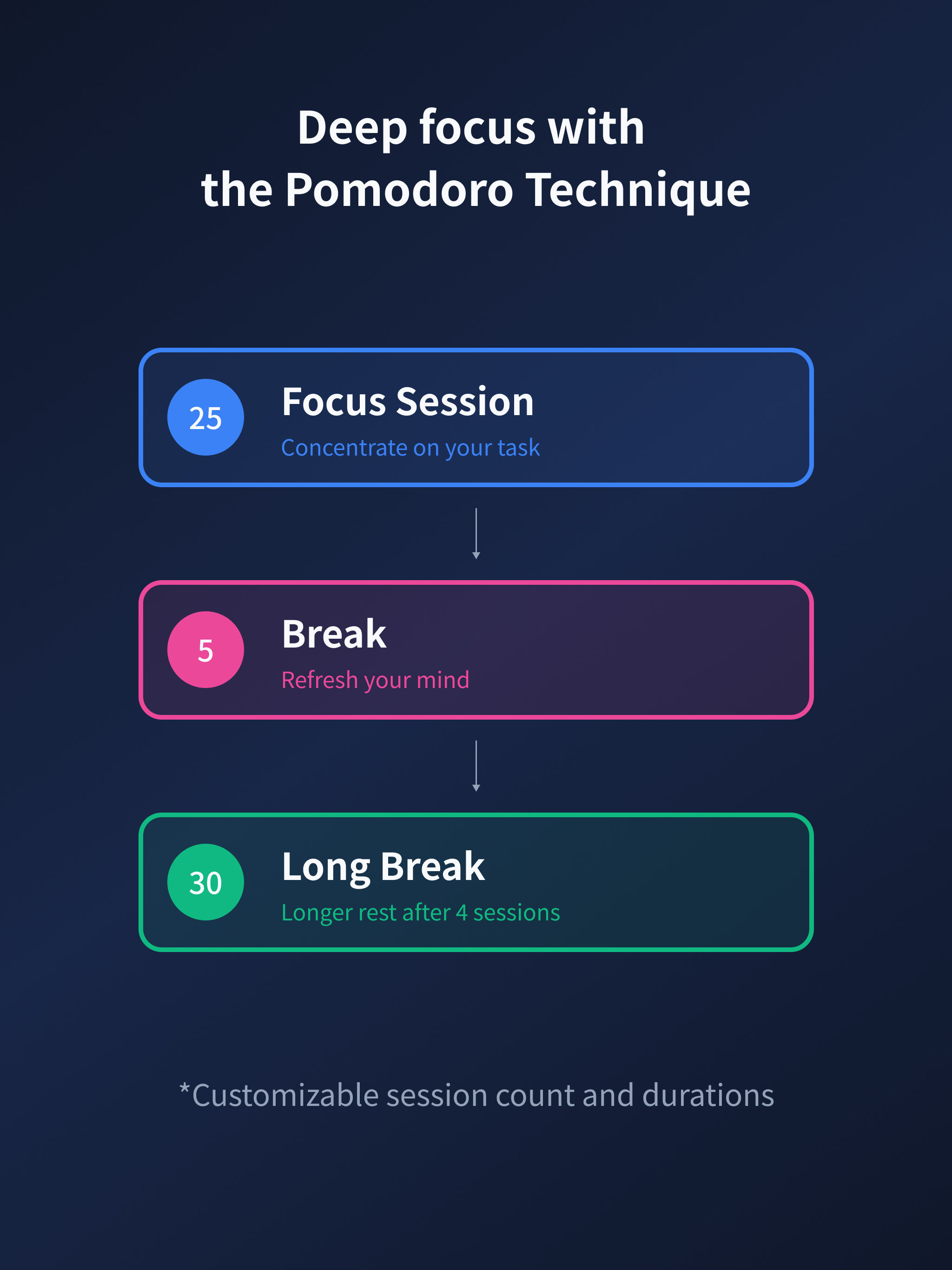 Deep focus with
the Pomodoro Technique

25
Focus Session
Concentrate on your task

5
Break
Refresh your mind

30
Long Break
Longer rest after 4 sessions

*Customizable session count and durations